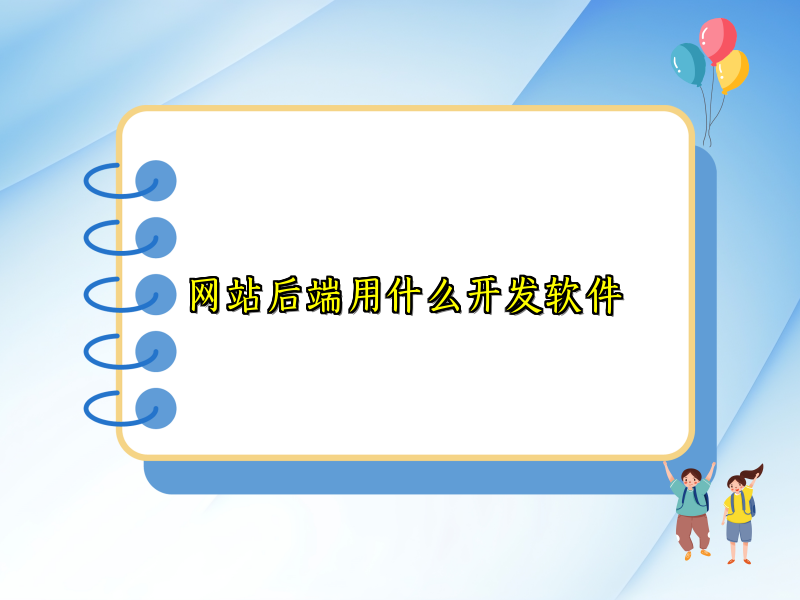 网站后端用什么开发软件